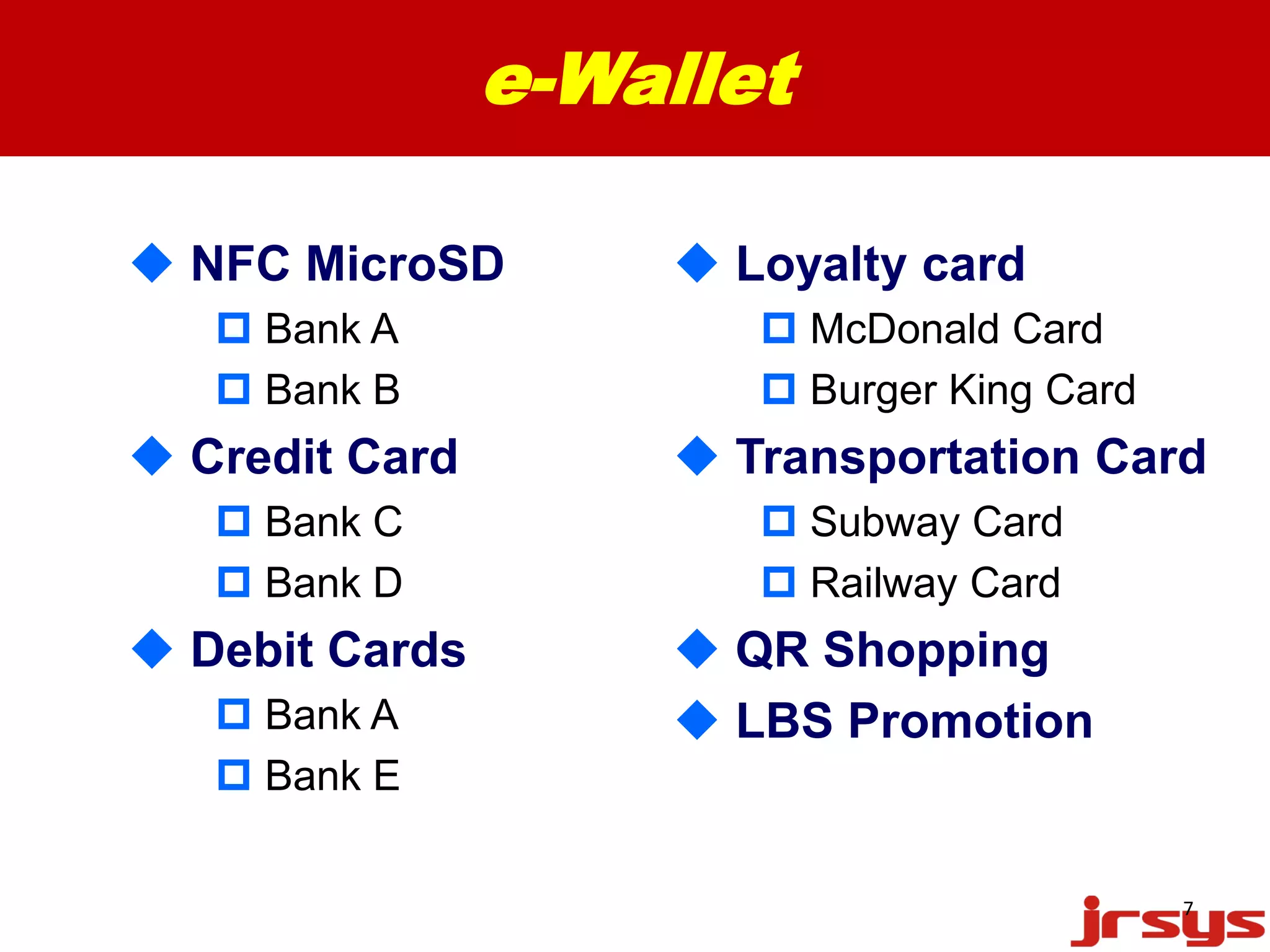 e-Wallet

NFC MicroSD
Bank A
Bank B
Credit Card
Bank C
Bank D
Debit Cards
Bank A
Bank E

Loyalty card
McDonald Card
Burger King Card
Transportation Card
Subway Card
Railway Card
QR Shopping
LBS Promotion

7
jrsys